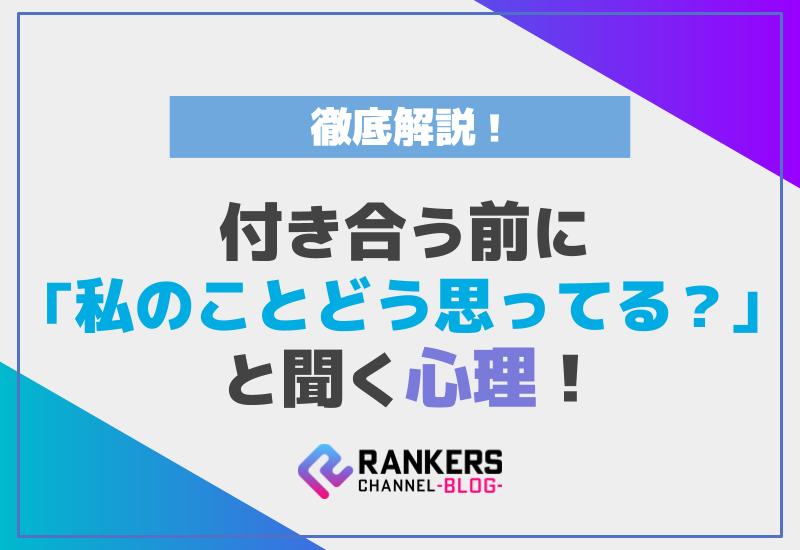 徹底解説！

付き合う前に
「私のことどう思ってる？」
と聞く心理！

RANKERS
CHANNEL-BLOG-